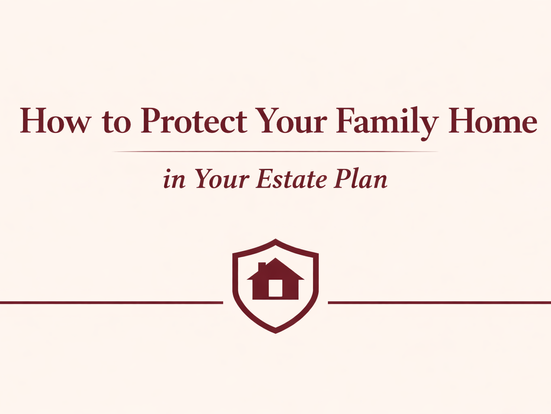 How to Protect Your Family Home

in Your Estate Plan